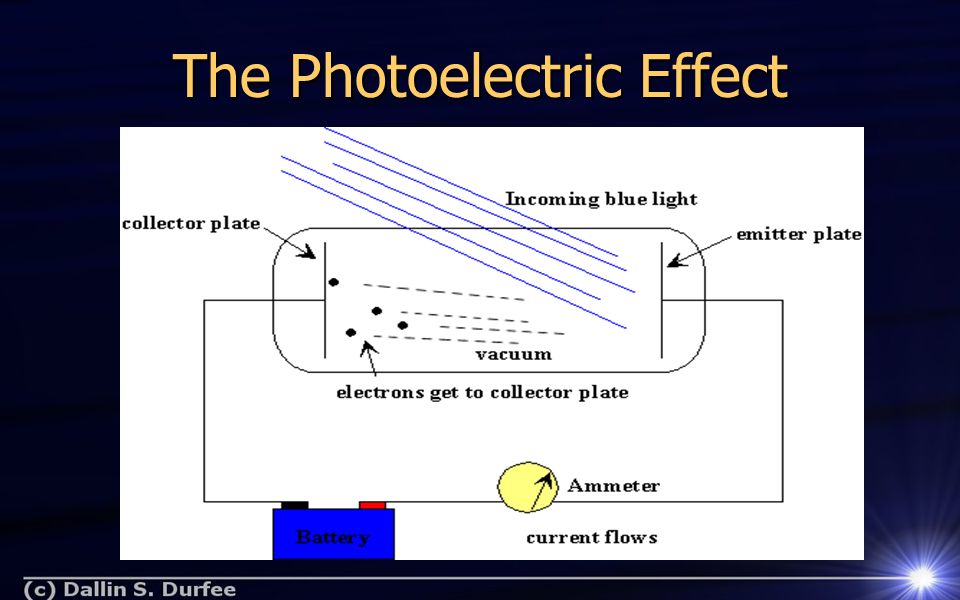 The Photoelectric Effect

Incoming blue light

collector plate

emitter plate

vacuum

electrons get to collector plate

Ammeter

Battery

current flows

(c) Dallin S. Durfee